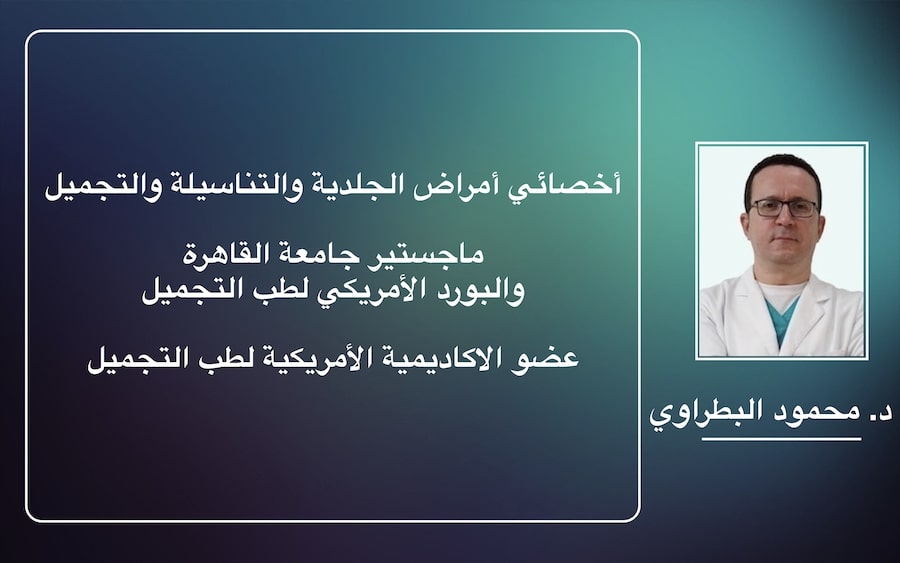 أخصائي أمراض الجلدية والتناسيلة والتجميل

ماجستير جامعة القاهرة
والبورد الأمريكي لطب التجميل

عضو الاكاديمية الأمريكية لطب التجميل

د. محمود البطراوي